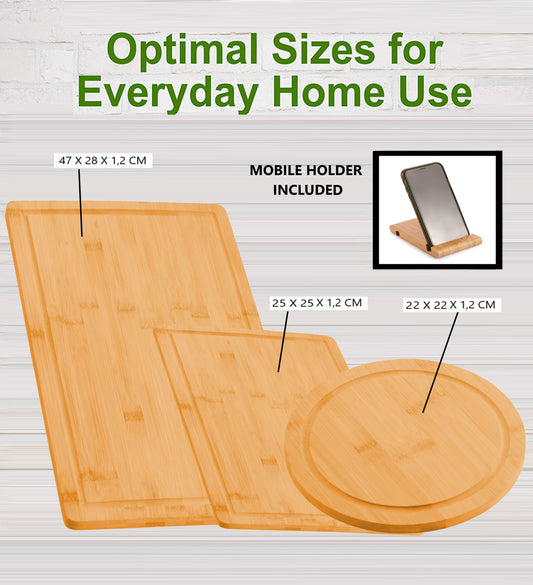 Optimal Sizes for Everyday Home Use

47 X 28 X 1,2 CM

MOBILE HOLDER INCLUDED

25 X 25 X 1,2 CM

22 X 22 X 1,2 CM